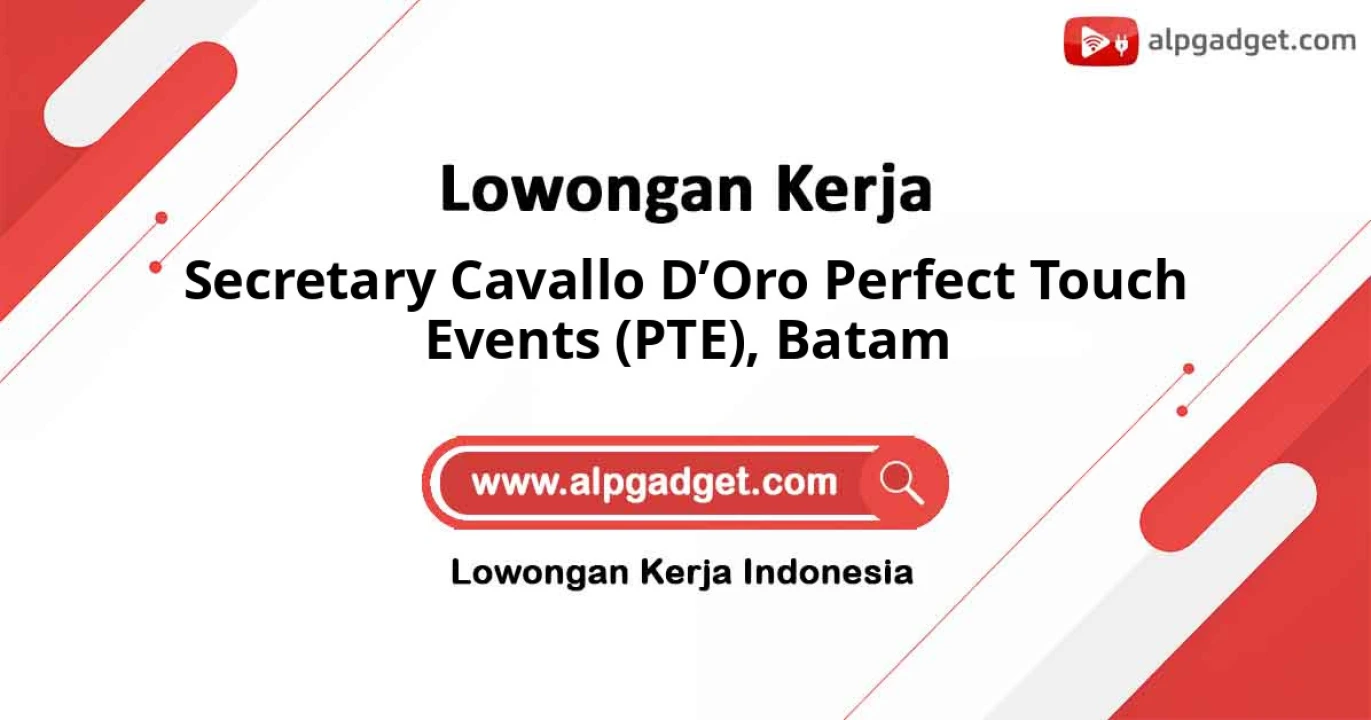 alpgadget.com

Lowongan Kerja

Secretary Cavallo D’Oro Perfect Touch Events (PTE), Batam

www.alpgadget.com

Lowongan Kerja Indonesia